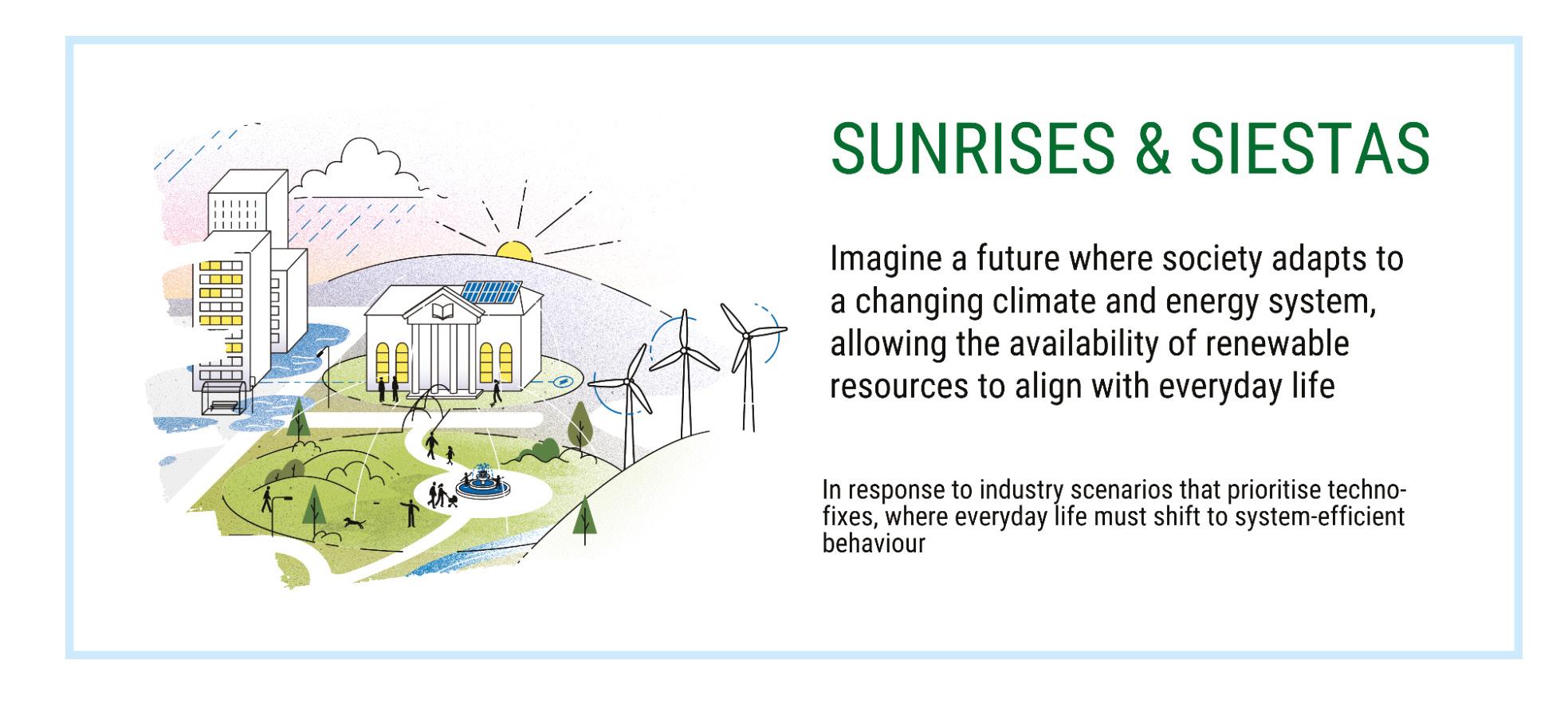 SUNRISES & SIESTAS

Imagine a future where society adapts to a changing climate and energy system, allowing the availability of renewable resources to align with everyday life

In response to industry scenarios that prioritise techno-fixes, where everyday life must shift to system-efficient behaviour